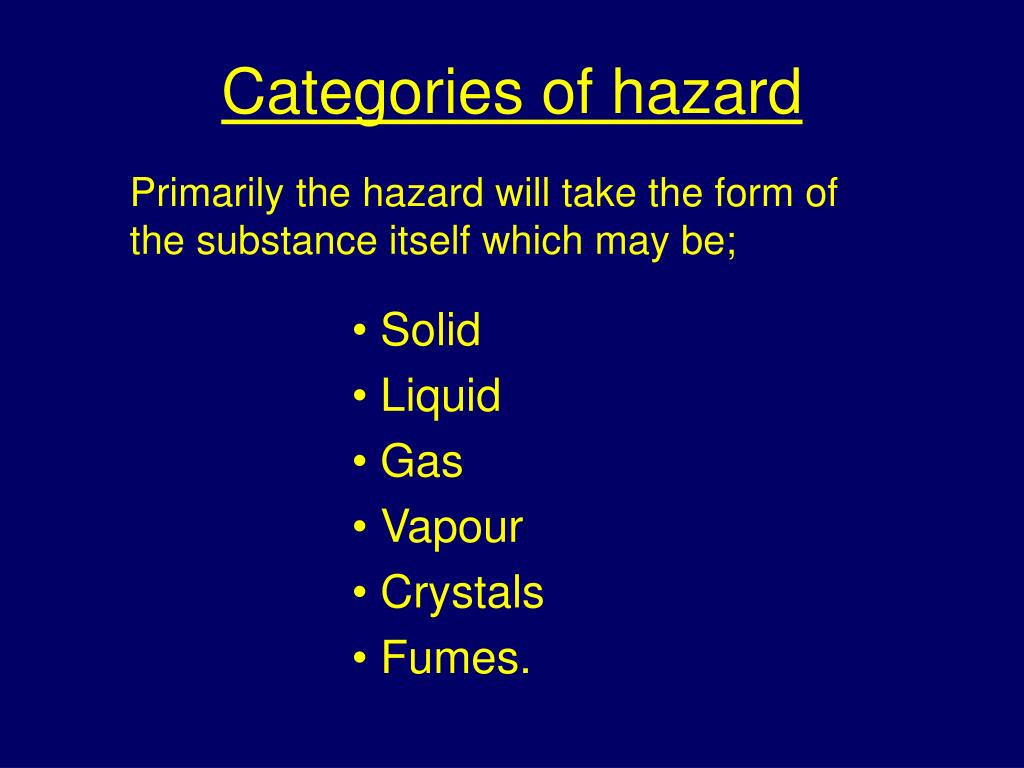 Categories of hazard

Primarily the hazard will take the form of the substance itself which may be;

• Solid
• Liquid
• Gas
• Vapour
• Crystals
• Fumes.